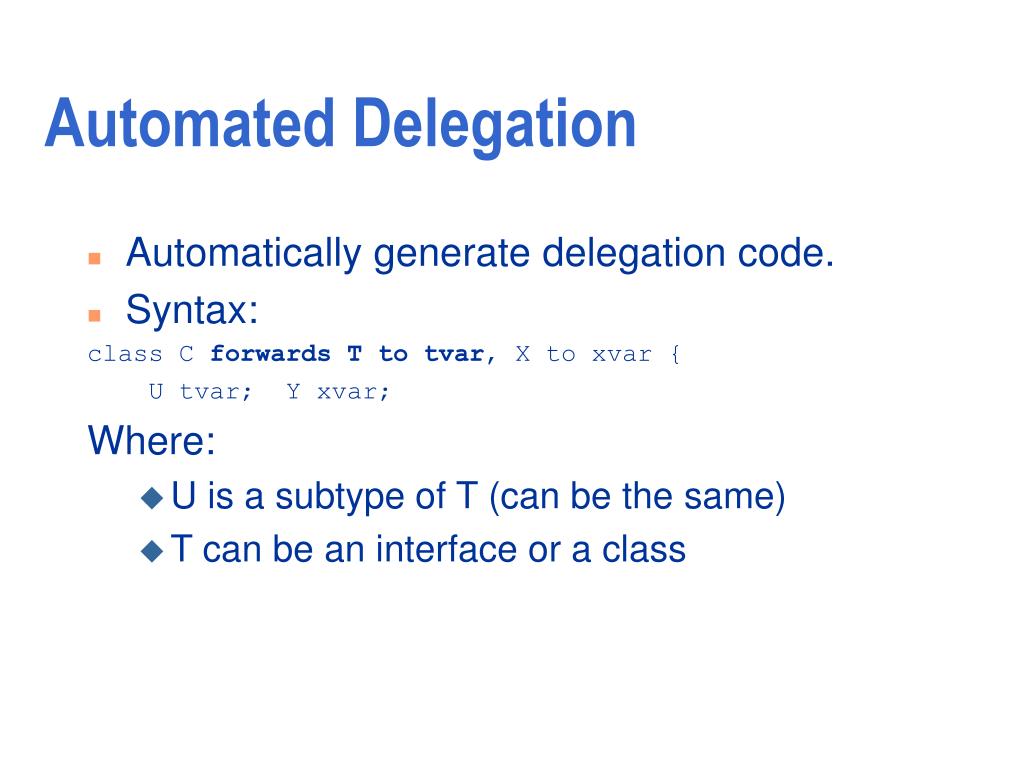 Automated Delegation

Automatically generate delegation code.

Syntax:

class C forwards T to tvar, X to xvar {
 U tvar; Y xvar;

Where:

U is a subtype of T (can be the same)

T can be an interface or a class